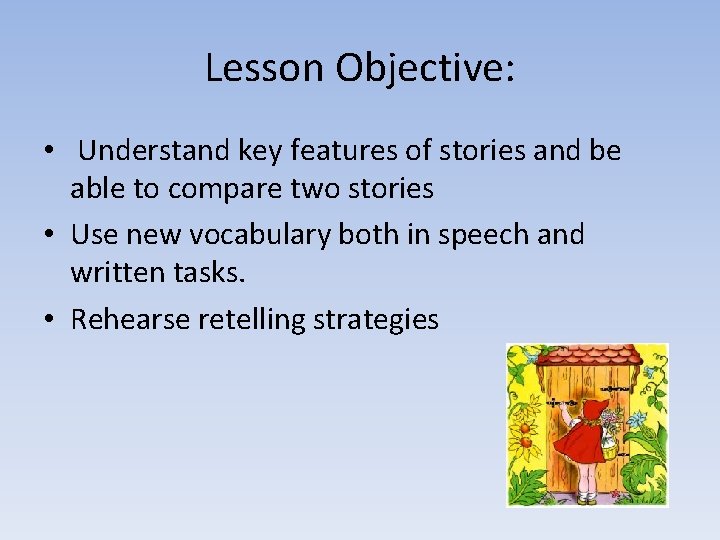 Lesson Objective:

• Understand key features of stories and be able to compare two stories
• Use new vocabulary both in speech and written tasks.
• Rehearse retelling strategies